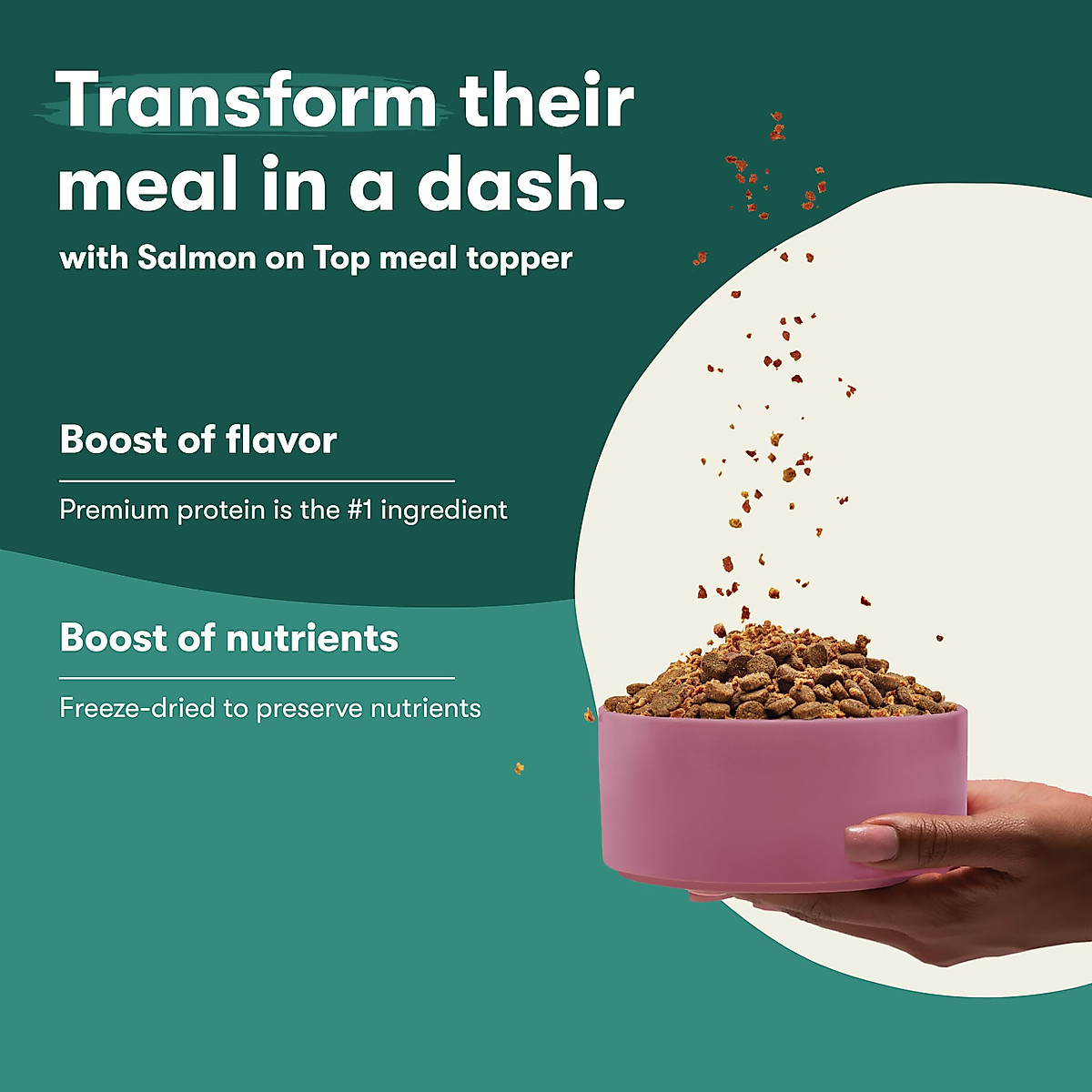 Transform their meal in a dash.

with Salmon on Top meal topper

Boost of flavor

Premium protein is the #1 ingredient

Boost of nutrients

Freeze-dried to preserve nutrients